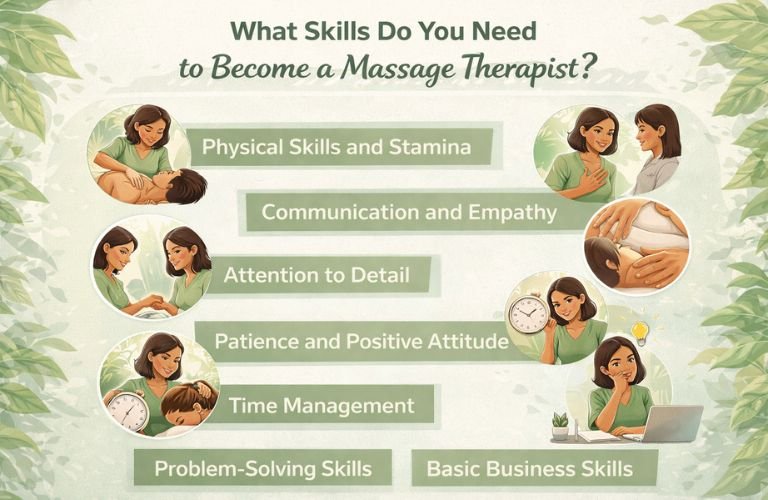 What Skills Do You Need to Become a Massage Therapist?

Physical Skills and Stamina

Communication and Empathy

Attention to Detail

Patience and Positive Attitude

Time Management

Problem-Solving Skills

Basic Business Skills